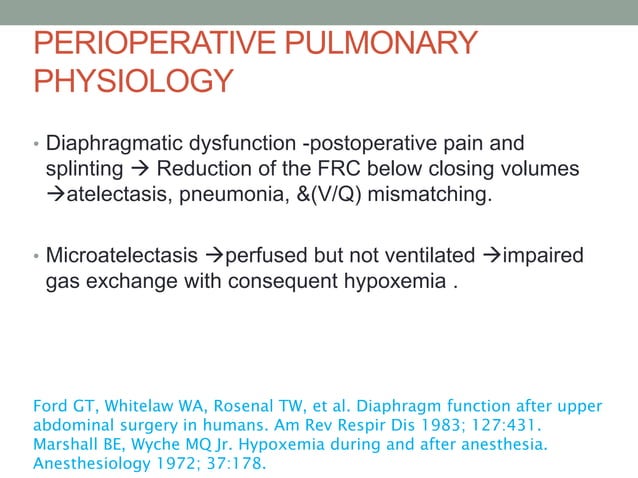 PERIOPERATIVE PULMONARY PHYSIOLOGY

• Diaphragmatic dysfunction -postoperative pain and splinting → Reduction of the FRC below closing volumes →atelectasis, pneumonia, &(V/Q) mismatching.

• Microatelectasis →perfused but not ventilated →impaired gas exchange with consequent hypoxemia .

Ford GT, Whitelaw WA, Rosenal TW, et al. Diaphragm function after upper abdominal surgery in humans. Am Rev Respir Dis 1983; 127:431.
Marshall BE, Wyche MQ Jr. Hypoxemia during and after anesthesia. Anesthesiology 1972; 37:178.